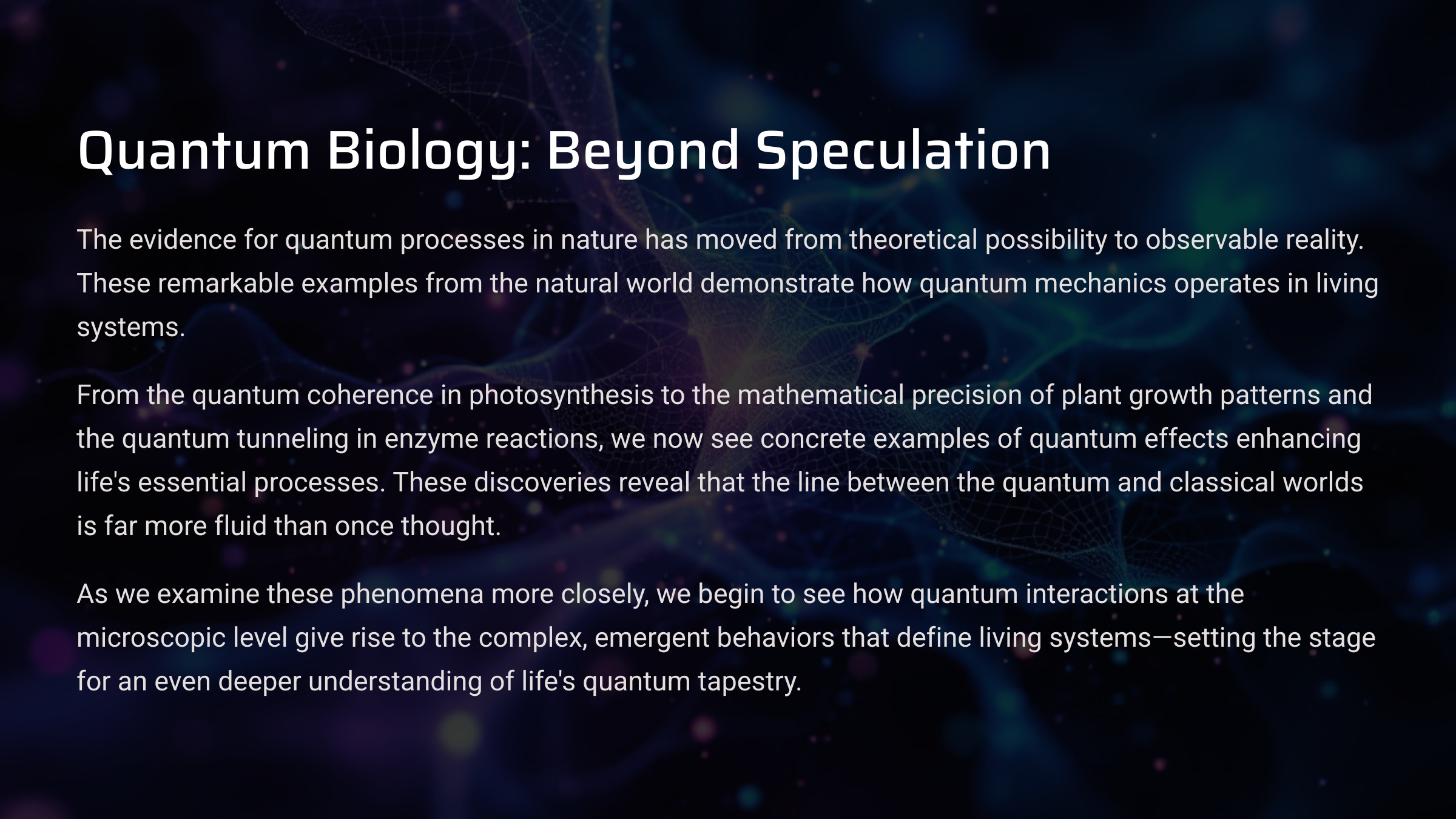 Quantum Biology: Beyond Speculation

The evidence for quantum processes in nature has moved from theoretical possibility to observable reality. These remarkable examples from the natural world demonstrate how quantum mechanics operates in living systems.

From the quantum coherence in photosynthesis to the mathematical precision of plant growth patterns and the quantum tunneling in enzyme reactions, we now see concrete examples of quantum effects enhancing life's essential processes. These discoveries reveal that the line between the quantum and classical worlds is far more fluid than once thought.

As we examine these phenomena more closely, we begin to see how quantum interactions at the microscopic level give rise to the complex, emergent behaviors that define living systems—setting the stage for an even deeper understanding of life's quantum tapestry.